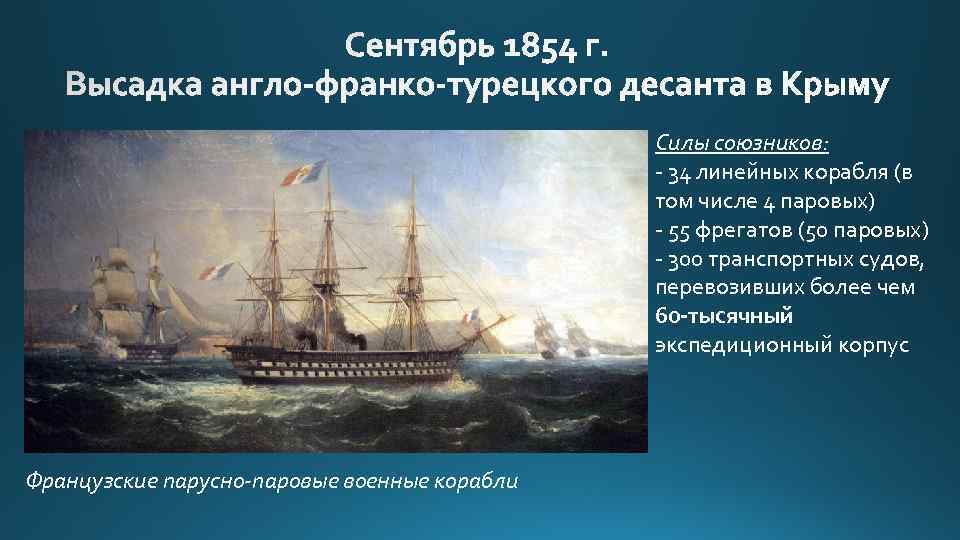 Сентябрь 1854 г.
Высадка англо-франко-турецкого десанта в Крыму

Силы союзников:
- 34 линейных корабля (в том числе 4 паровых)
- 55 фрегатов (50 паровых)
- 300 транспортных судов, перевозивших более чем 60-тысячный экспедиционный корпус

Французские парусно-паровые военные корабли